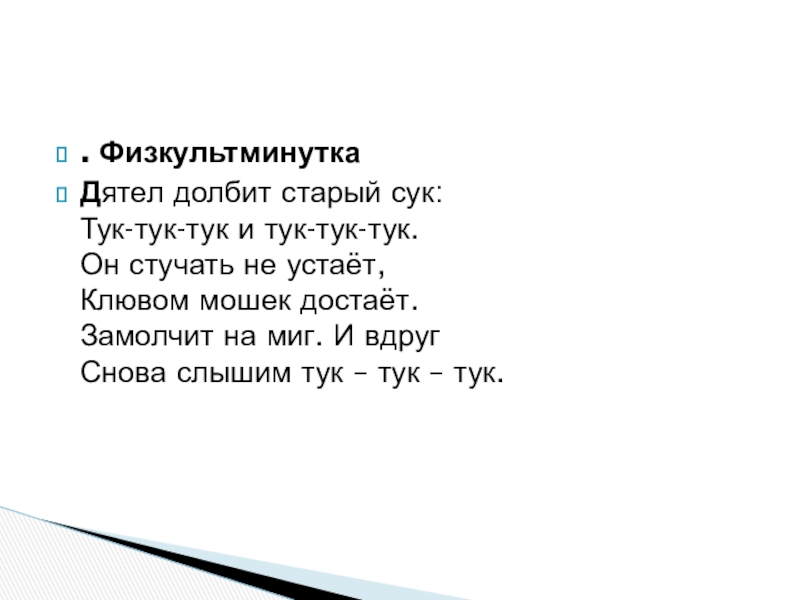 . Физкультминутка

Дятел долбит старый сук:
Тук-тук-тук и тук-тук-тук.
Он стучать не устаёт,
Клювом мошек достаёт.
Замолчит на миг. И вдруг
Снова слышим тук – тук – тук.